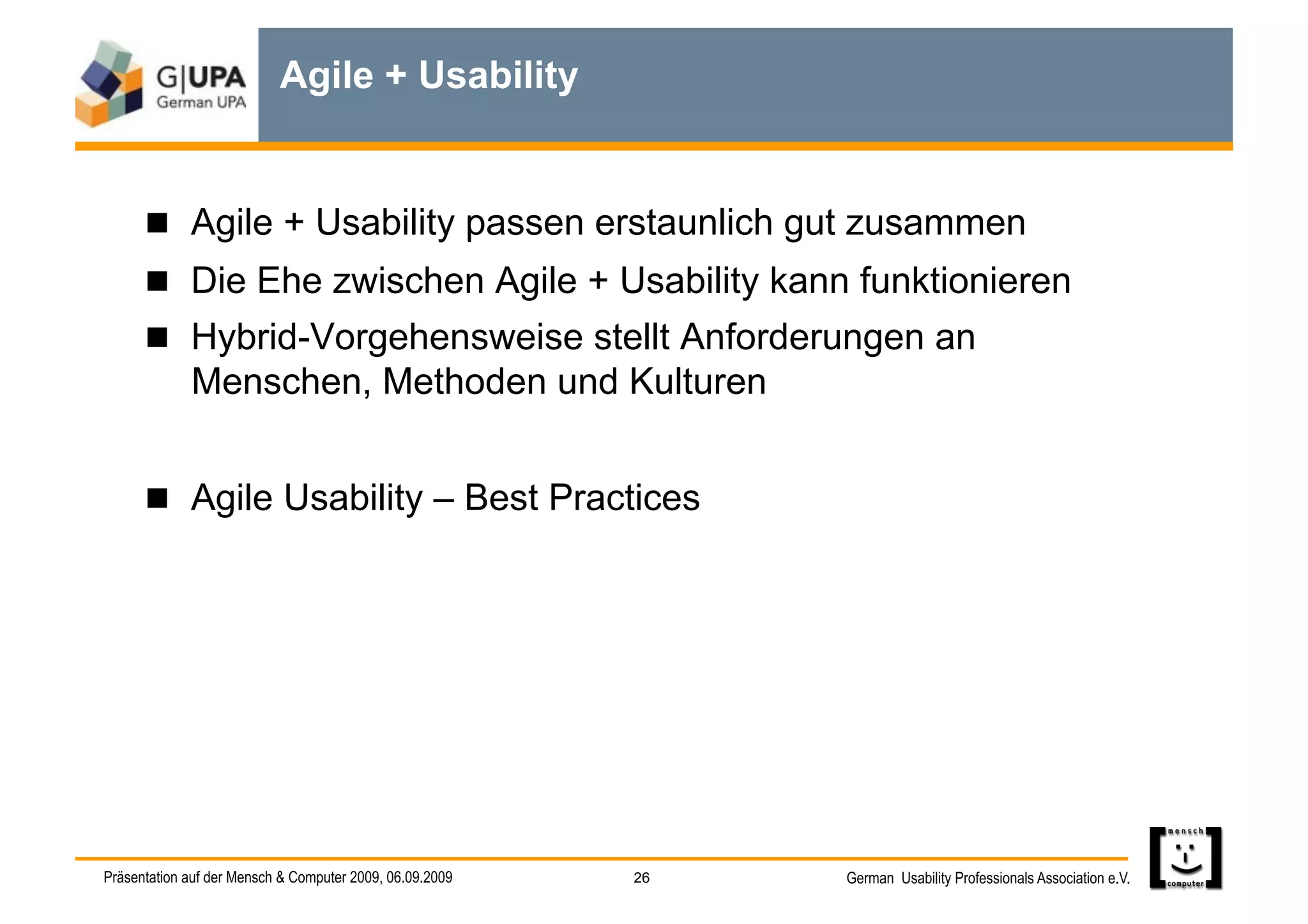 G|UPA
German UPA

Agile + Usability

■ Agile + Usability passen erstaunlich gut zusammen

■ Die Ehe zwischen Agile + Usability kann funktionieren

■ Hybrid-Vorgehensweise stellt Anforderungen an Menschen, Methoden und Kulturen

■ Agile Usability – Best Practices

Präsentation auf der Mensch & Computer 2009, 06.09.2009

26

German Usability Professionals Association e.V.

mensch
computer